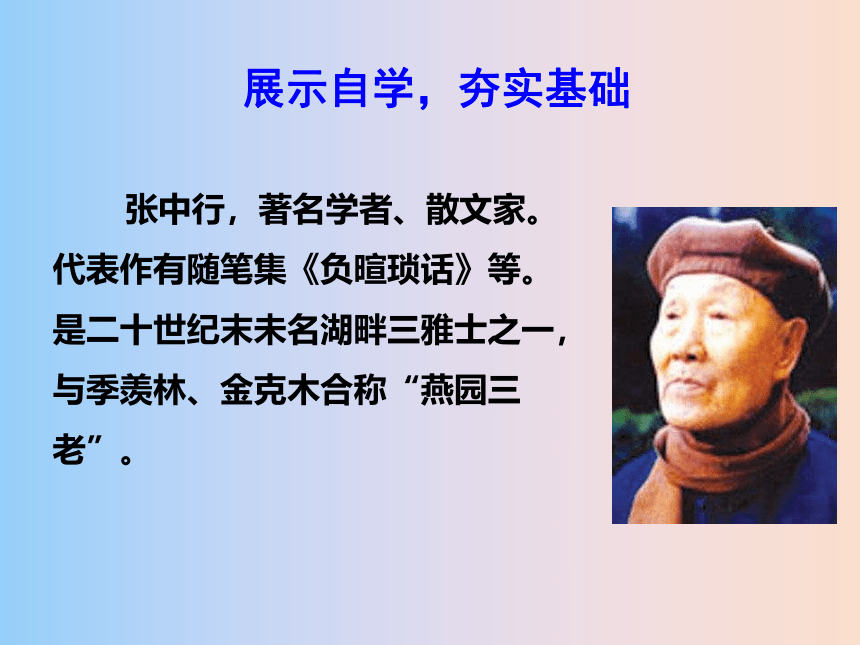 展示自学，夯实基础

张中行，著名学者、散文家。代表作有随笔集《负暄琐话》等。是二十世纪末未名湖畔三雅士之一，与季羡林、金克木合称“燕园三老”。